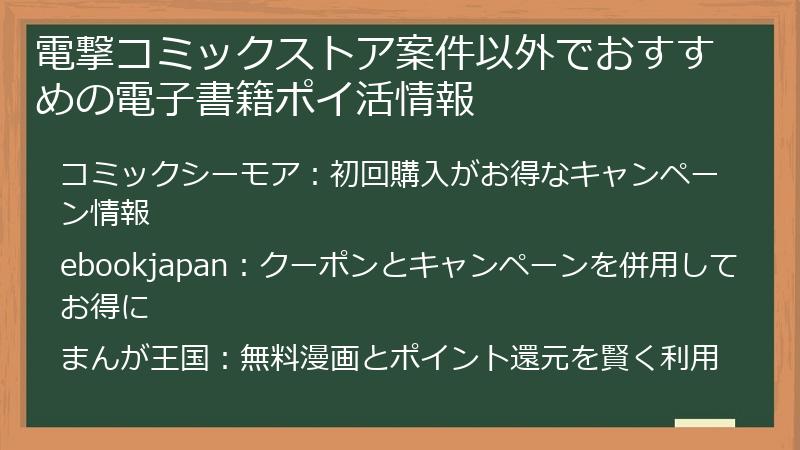 電撃コミックストア案件以外でおすすめの電子書籍ポイ活情報

コミックシーモア：初回購入がお得なキャンペーン情報

ebookjapan：クーポンとキャンペーンを併用してお得に

まんが王国：無料漫画とポイント還元を賢く利用